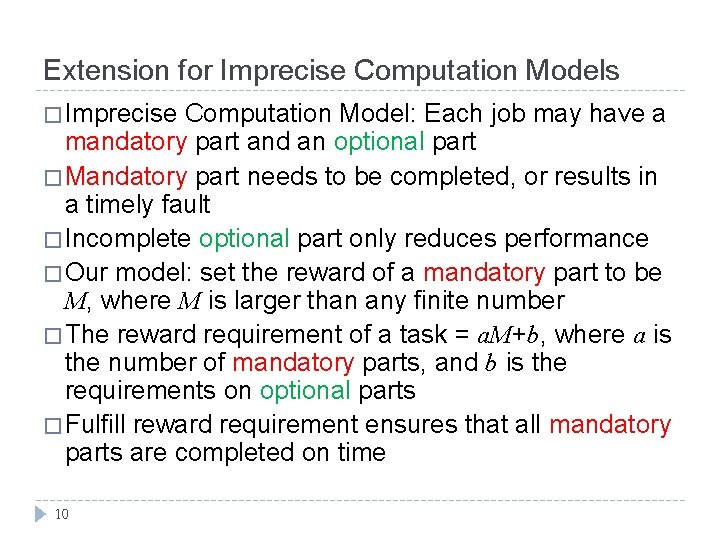 Extension for Imprecise Computation Models

□ Imprecise Computation Model: Each job may have a mandatory part and an optional part

□ Mandatory part needs to be completed, or results in a timely fault

□ Incomplete optional part only reduces performance

□ Our model: set the reward of a mandatory part to be $M$, where $M$ is larger than any finite number

□ The reward requirement of a task = $aM+b$, where $a$ is the number of mandatory parts, and $b$ is the requirements on optional parts

□ Fulfill reward requirement ensures that all mandatory parts are completed on time

10